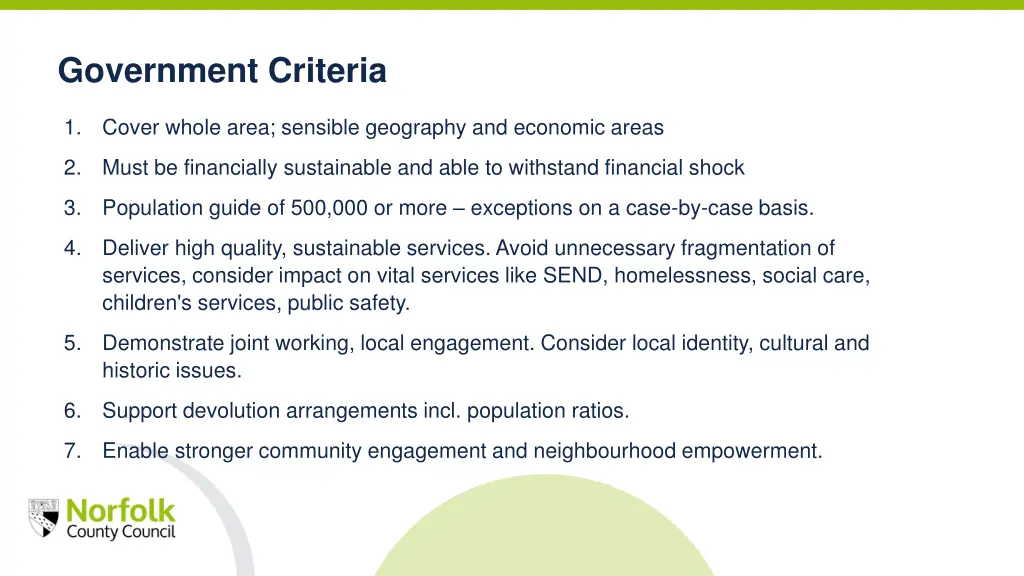 Government Criteria

1. Cover whole area; sensible geography and economic areas
2. Must be financially sustainable and able to withstand financial shock
3. Population guide of 500,000 or more – exceptions on a case-by-case basis.
4. Deliver high quality, sustainable services. Avoid unnecessary fragmentation of services, consider impact on vital services like SEND, homelessness, social care, children's services, public safety.
5. Demonstrate joint working, local engagement. Consider local identity, cultural and historic issues.
6. Support devolution arrangements incl. population ratios.
7. Enable stronger community engagement and neighbourhood empowerment.

Norfolk County Council